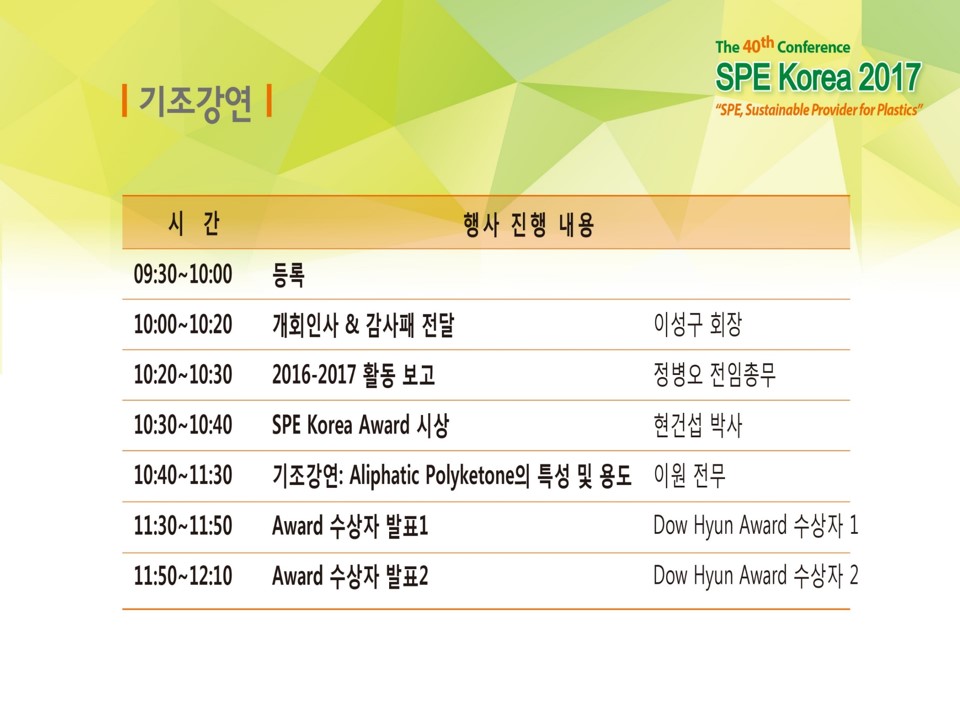 The 40th Conference
SPE Korea 2017
"SPE, Sustainable Provider for Plastics"

| 기조강연 |

| 시 간 | 행사 진행 내용 | |
|---|---|---|
| 09:30~10:00 | 등록 | |
| 10:00~10:20 | 개회인사 & 감사패 전달 | 이성구 회장 |
| 10:20~10:30 | 2016-2017 활동 보고 | 정병오 전임총무 |
| 10:30~10:40 | SPE Korea Award 시상 | 현건섭 박사 |
| 10:40~11:30 | 기조강연: Aliphatic Polyketone의 특성 및 용도 | 이원 전무 |
| 11:30~11:50 | Award 수상자 발표1 | Dow Hyun Award 수상자 1 |
| 11:50~12:10 | Award 수상자 발표2 | Dow Hyun Award 수상자 2 |